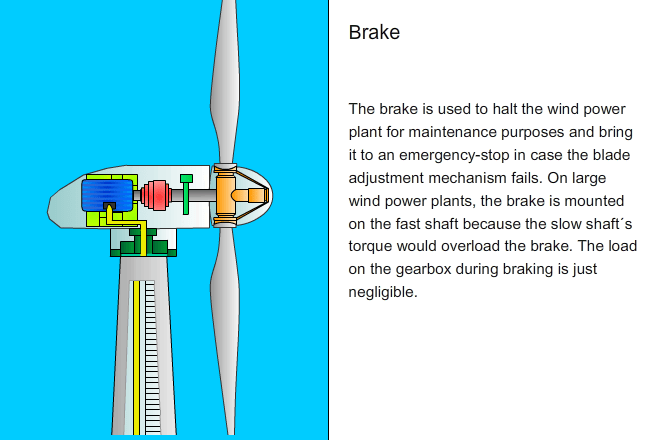 Brake

The brake is used to halt the wind power plant for maintenance purposes and bring it to an emergency-stop in case the blade adjustment mechanism fails. On large wind power plants, the brake is mounted on the fast shaft because the slow shaft´s torque would overload the brake. The load on the gearbox during braking is just negligible.